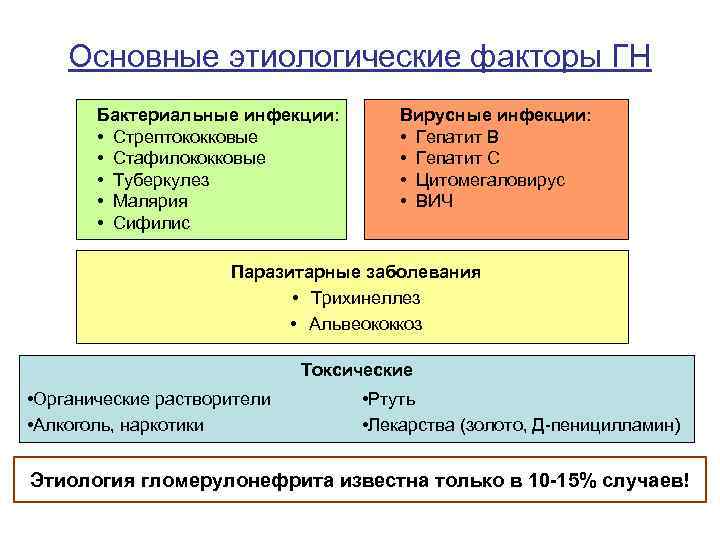 Основные этиологические факторы ГН

Бактериальные инфекции:
• Стрептококковые
• Стафилококковые
• Туберкулез
• Малярия
• Сифилис

Вирусные инфекции:
• Гепатит В
• Гепатит С
• Цитомегаловирус
• ВИЧ

Паразитарные заболевания
• Трихинеллез
• Альвеококкоз

Токсические
•Органические растворители
•Алкоголь, наркотики
•Ртуть
•Лекарства (золото, Д-пеницилламин)

Этиология гломерулонефрита известна только в 10-15% случаев!